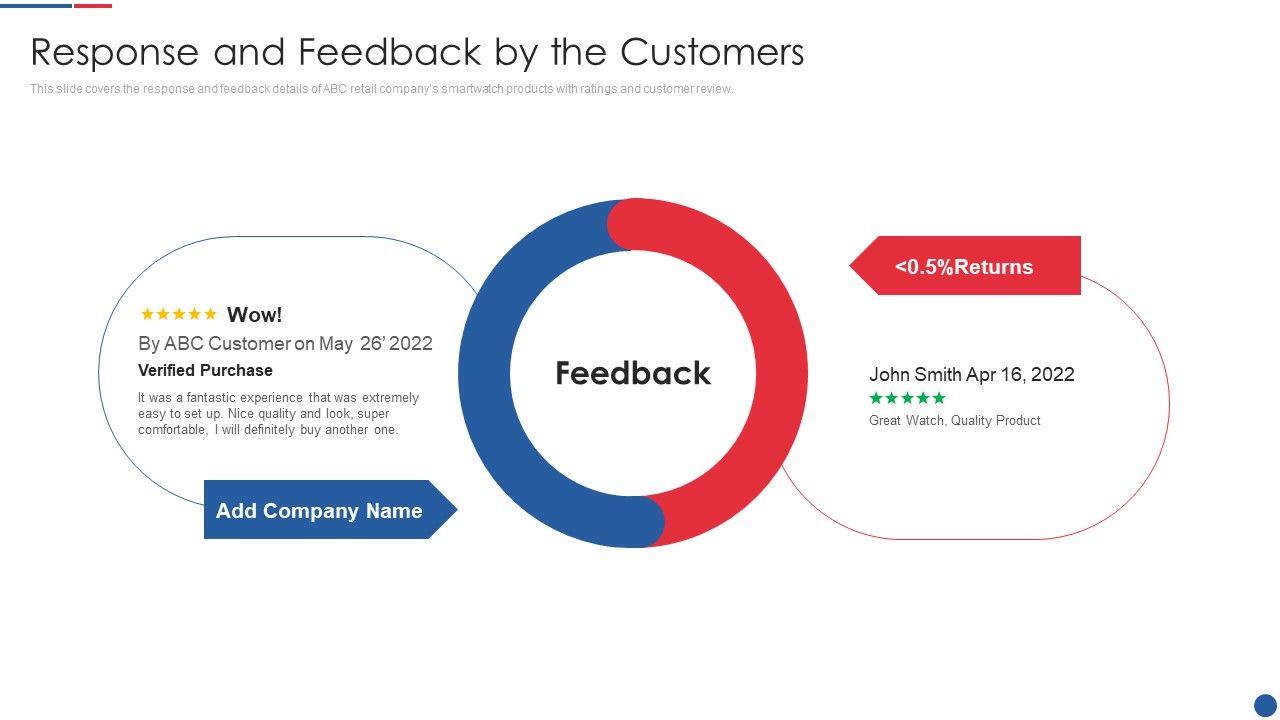 Response and Feedback by the Customers

This slide covers the response and feedback details of ABC retail company's smartwatch products with ratings and customer review.

★★★★★ Wow!

By ABC Customer on May 26' 2022

Verified Purchase

It was a fantastic experience that was extremely easy to set up. Nice quality and look, super comfortable, I will definitely buy another one.

Add Company Name

Feedback

<0.5%Returns

John Smith Apr 16, 2022

★★★★★

Great Watch, Quality Product